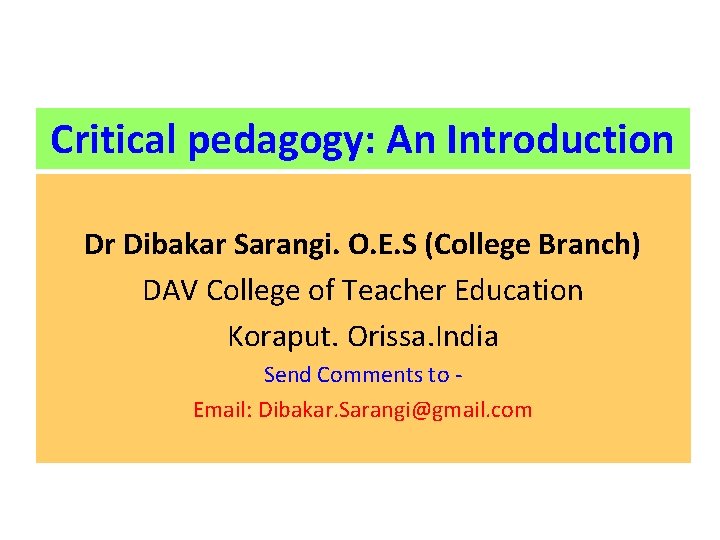 Critical pedagogy: An Introduction

Dr Dibakar Sarangi. O.E.S (College Branch)

DAV College of Teacher Education

Koraput. Orissa.India

Send Comments to -

Email: Dibakar.Sarangi@gmail.com